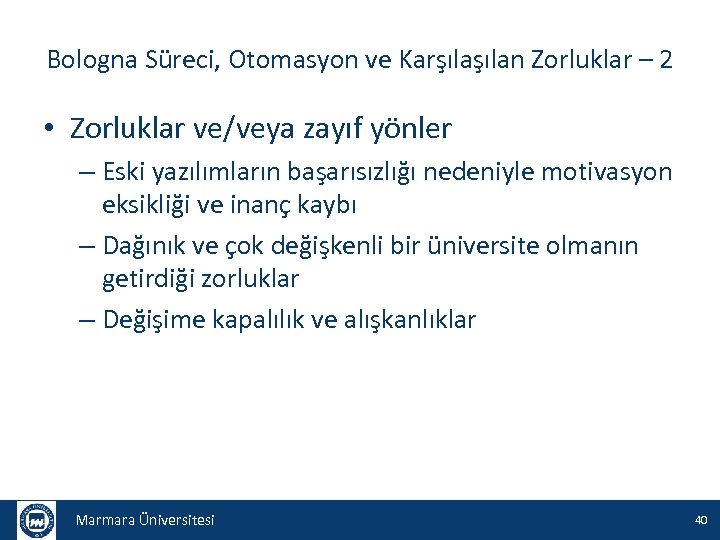 Bologna Süreci, Otomasyon ve Karşılaşılan Zorluklar – 2

• Zorluklar ve/veya zayıf yönler
– Eski yazılımların başarısızlığı nedeniyle motivasyon eksikliği ve inanç kaybı
– Dağınık ve çok değişkenli bir üniversite olmanın getirdiği zorluklar
– Değişime kapalılık ve alışkanlıklar

Marmara Üniversitesi
40